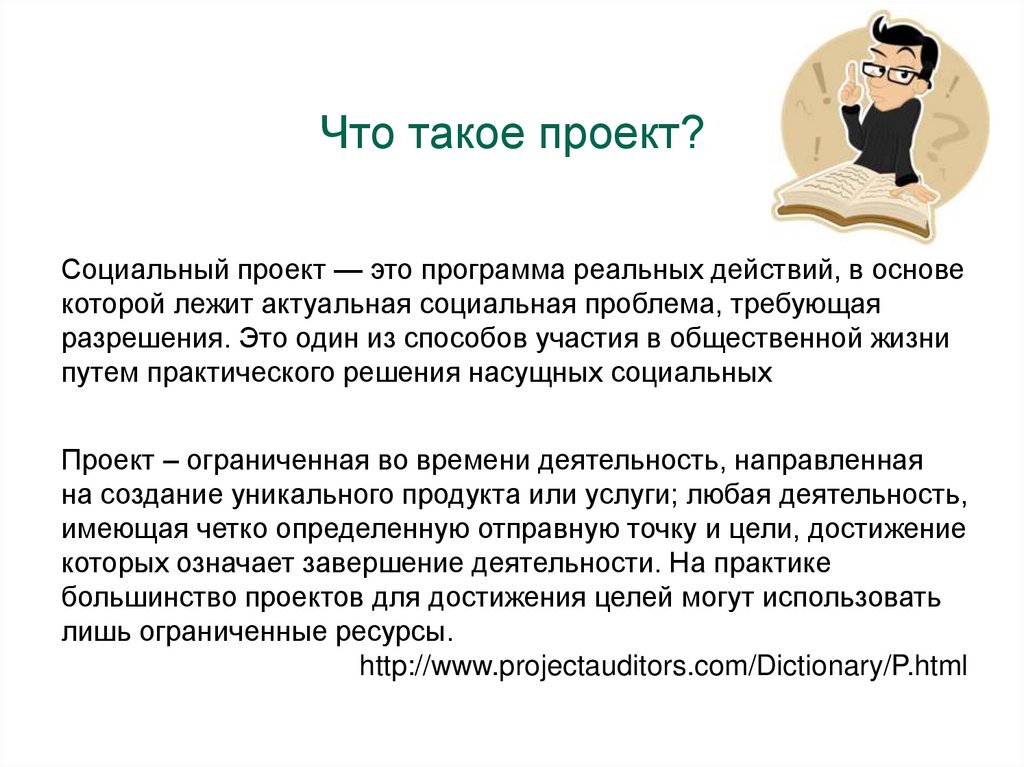 Что такое проект?

Социальный проект — это программа реальных действий, в основе которой лежит актуальная социальная проблема, требующая разрешения. Это один из способов участия в общественной жизни путем практического решения насущных социальных

Проект – ограниченная во времени деятельность, направленная на создание уникального продукта или услуги; любая деятельность, имеющая четко определенную отправную точку и цели, достижение которых означает завершение деятельности. На практике большинство проектов для достижения целей могут использовать лишь ограниченные ресурсы.
http://www.projectauditors.com/Dictionary/P.html